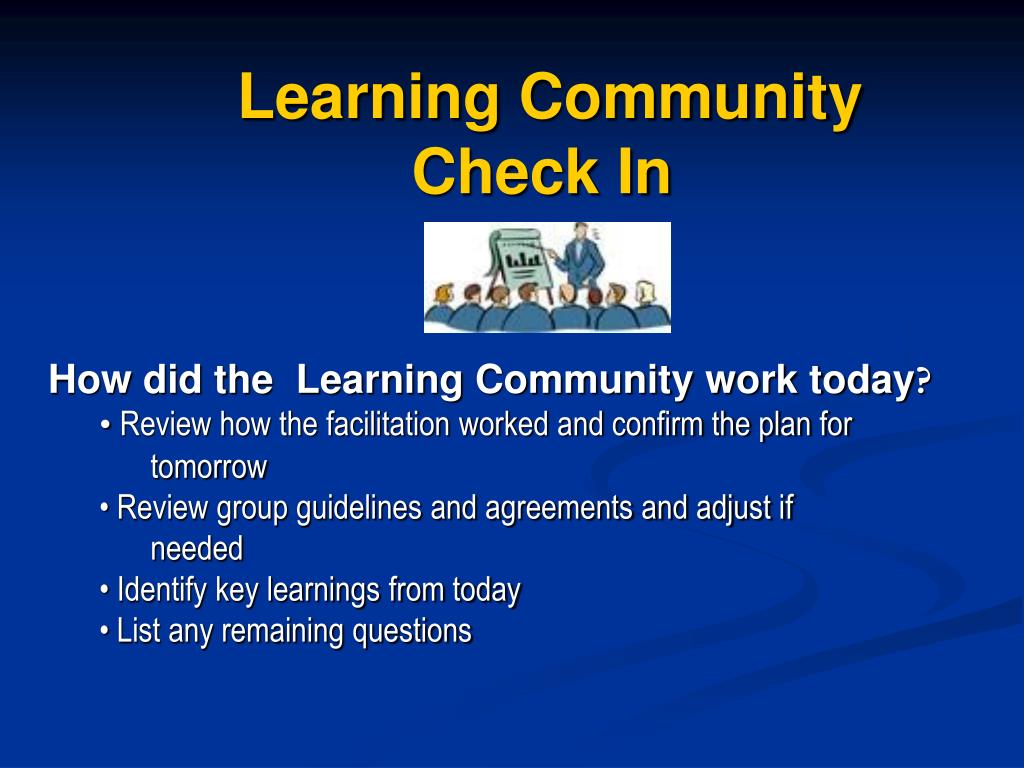 Learning Community Check In

How did the Learning Community work today?

• Review how the facilitation worked and confirm the plan for tomorrow
• Review group guidelines and agreements and adjust if needed
• Identify key learnings from today
• List any remaining questions